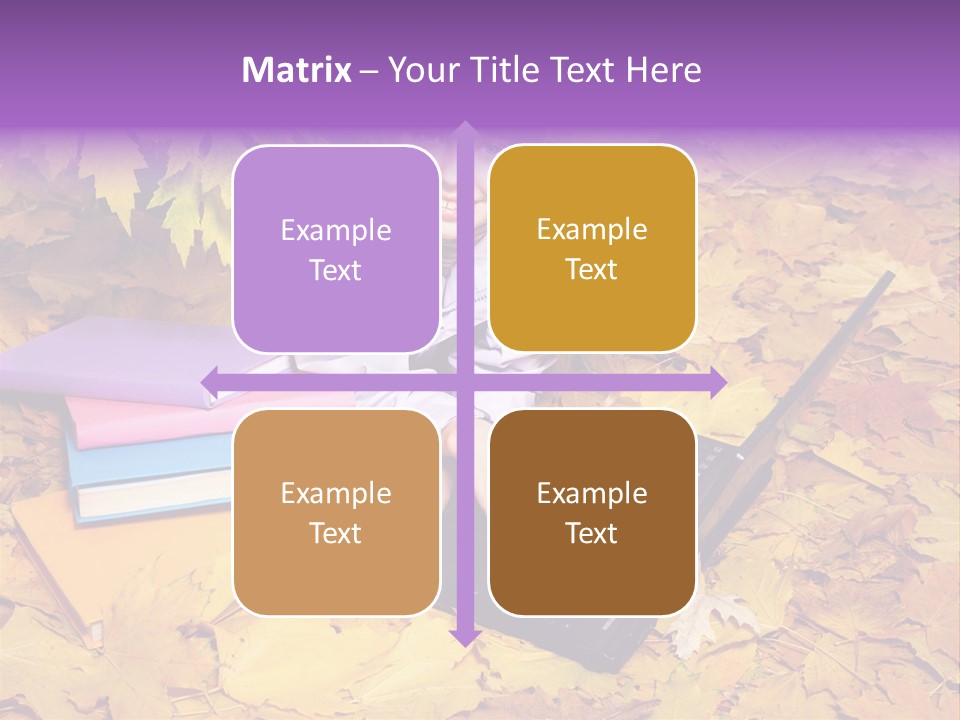 Matrix – Your Title Text Here

Example Text

Example Text

Example Text

Example Text